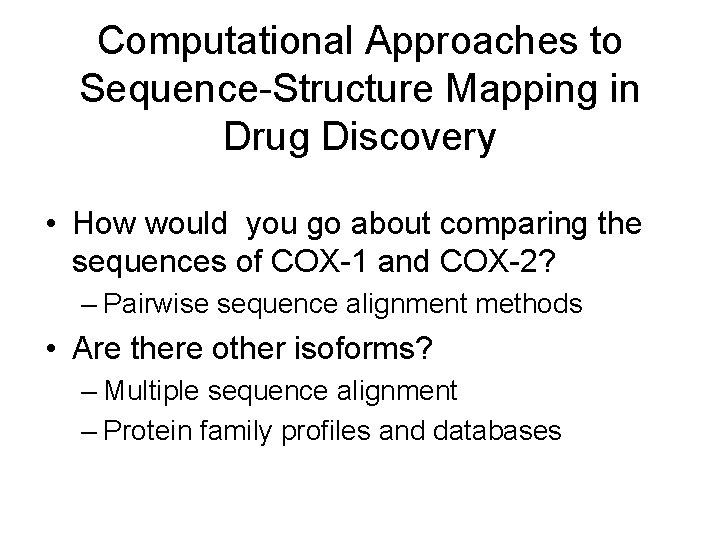 Computational Approaches to Sequence-Structure Mapping in Drug Discovery

• How would you go about comparing the sequences of COX-1 and COX-2?
– Pairwise sequence alignment methods
• Are there other isoforms?
– Multiple sequence alignment
– Protein family profiles and databases